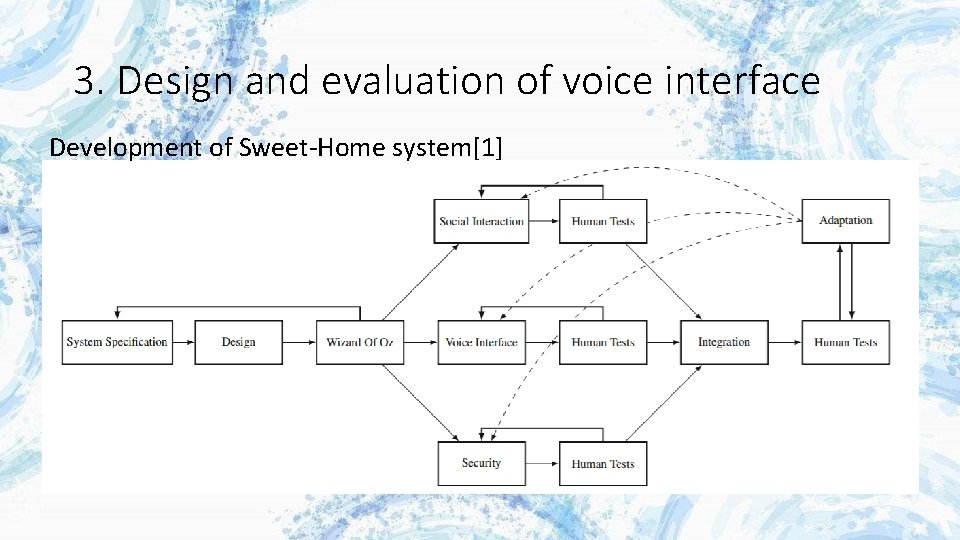 3. Design and evaluation of voice interface

Development of Sweet-Home system[1]

Social Interaction

Human Tests

Adaptation

System Specification

Design

Wizard Of Oz

Voice Interface

Human Tests

Integration

Human Tests

Security

Human Tests